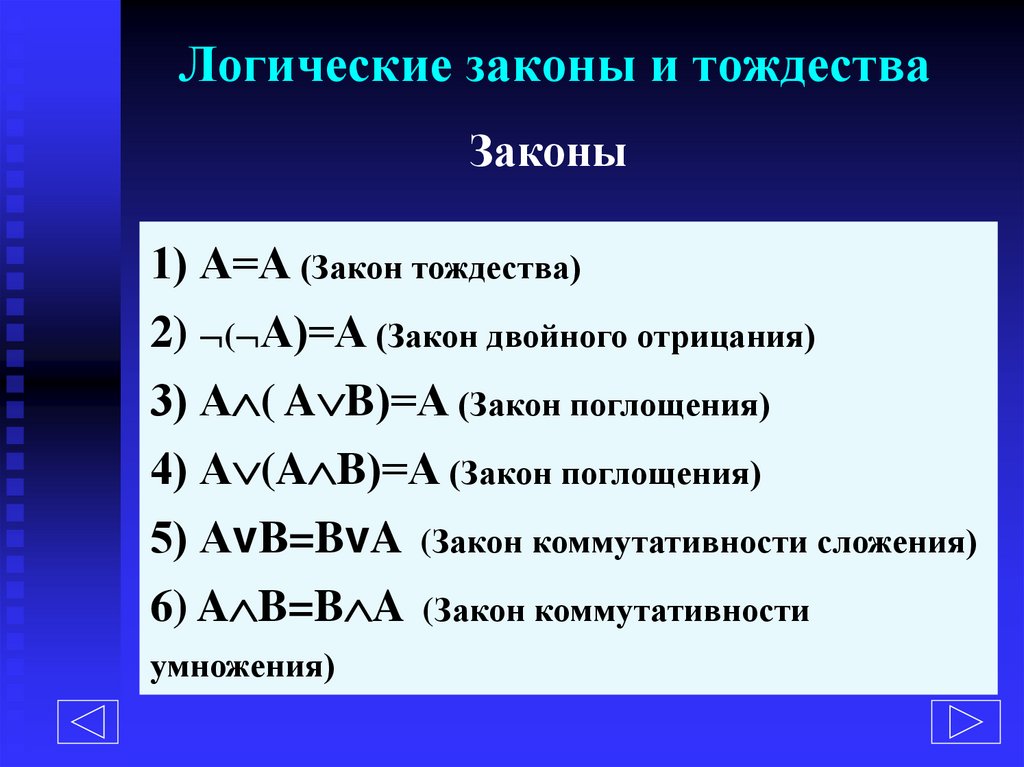 Логические законы и тождества

Законы

1) $A=A$ (Закон тождества)

2) $\neg(\neg A)=A$ (Закон двойного отрицания)

3) $A\wedge(A\vee B)=A$ (Закон поглощения)

4) $A\vee(A\wedge B)=A$ (Закон поглощения)

5) $A\vee B=B\vee A$ (Закон коммутативности сложения)

6) $A\wedge B=B\wedge A$ (Закон коммутативности умножения)